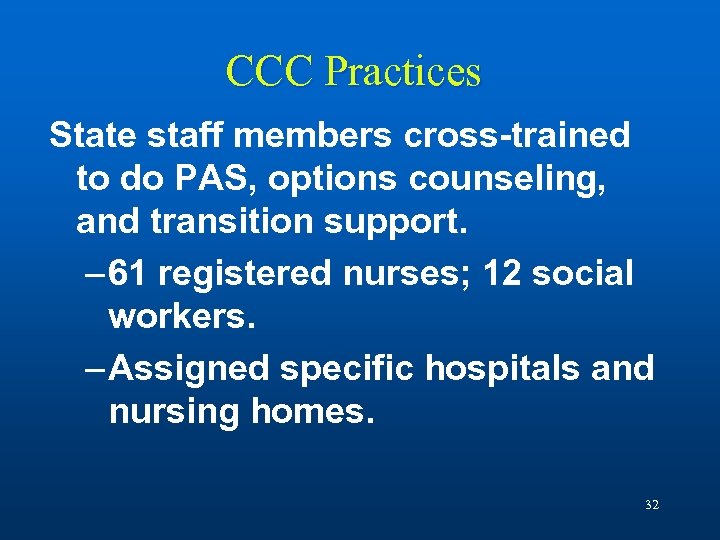 CCC Practices

State staff members cross-trained to do PAS, options counseling, and transition support.

– 61 registered nurses; 12 social workers.

– Assigned specific hospitals and nursing homes.

32